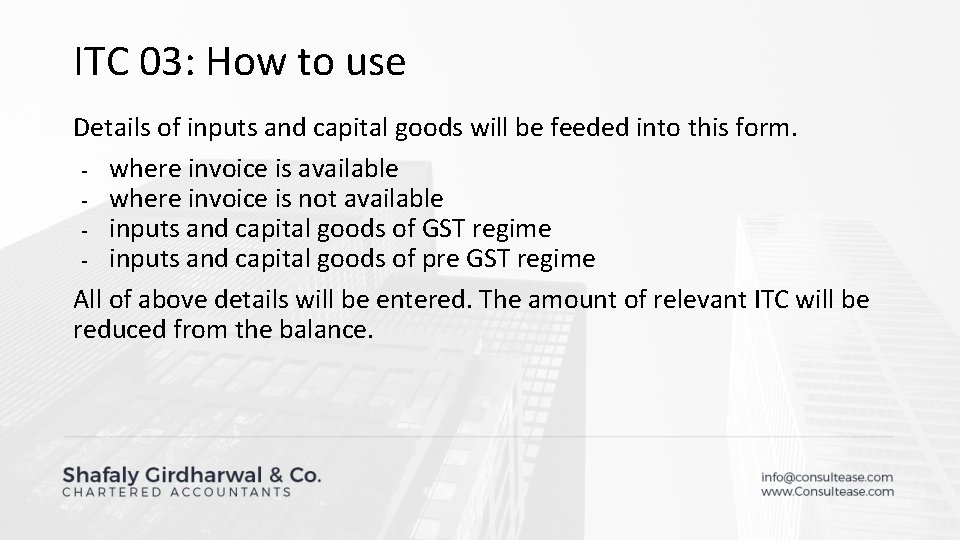 ITC 03: How to use

Details of inputs and capital goods will be feeded into this form.

- where invoice is available
- where invoice is not available
- inputs and capital goods of GST regime
- inputs and capital goods of pre GST regime

All of above details will be entered. The amount of relevant ITC will be reduced from the balance.

Shafaly Girdharwal & Co.
CHARTERED ACCOUNTANTS

info@consultease.com
www.Consultease.com